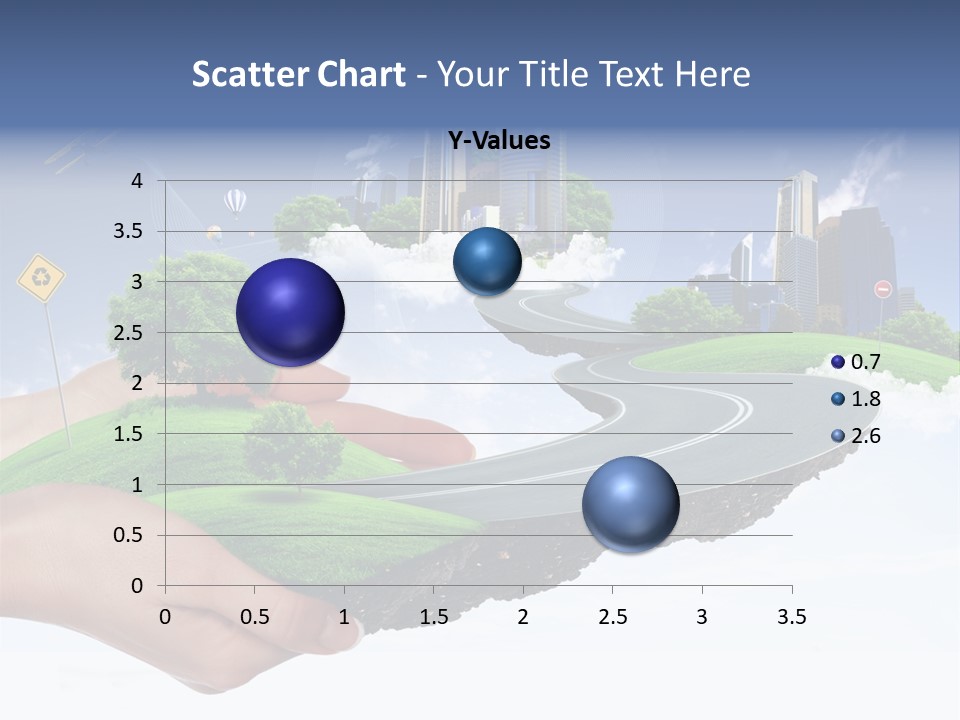 Scatter Chart - Your Title Text Here

Y-Values

4
3.5
3
2.5
2
1.5
1
0.5
0

0 0.5 1 1.5 2 2.5 3 3.5

0.7
1.8
2.6